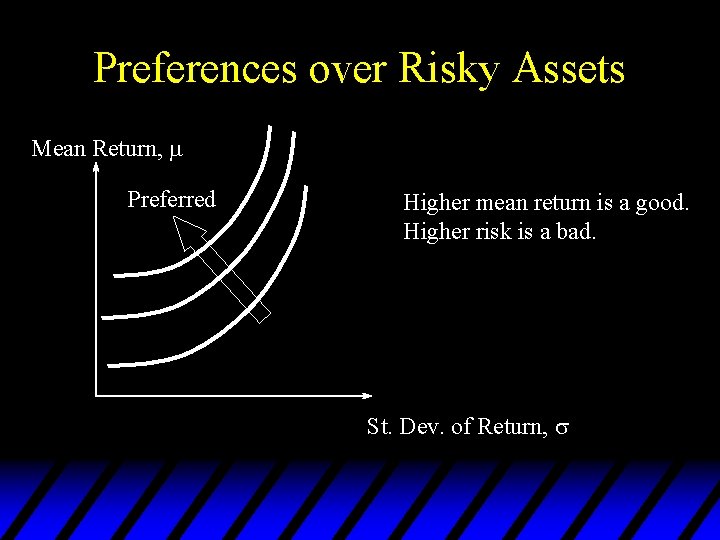 Preferences over Risky Assets

Mean Return, $\mu$

Preferred

Higher mean return is a good.
Higher risk is a bad.

St. Dev. of Return, $\sigma$